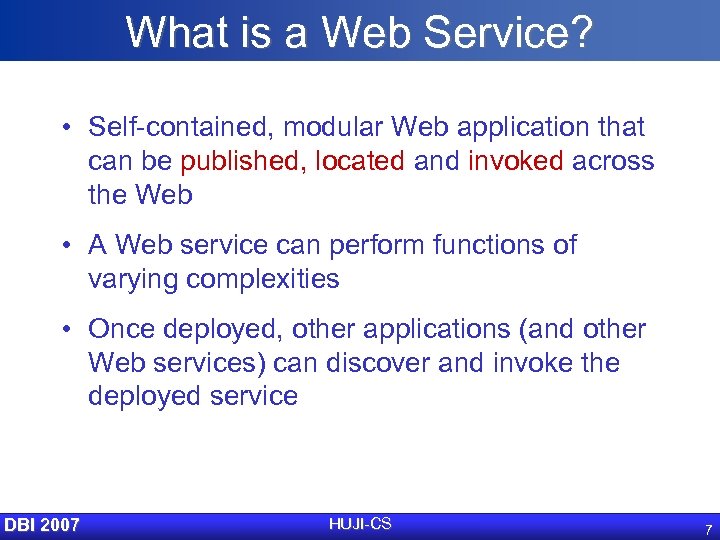 What is a Web Service?

• Self-contained, modular Web application that can be published, located and invoked across the Web

• A Web service can perform functions of varying complexities

• Once deployed, other applications (and other Web services) can discover and invoke the deployed service

DBI 2007

HUJI-CS

7